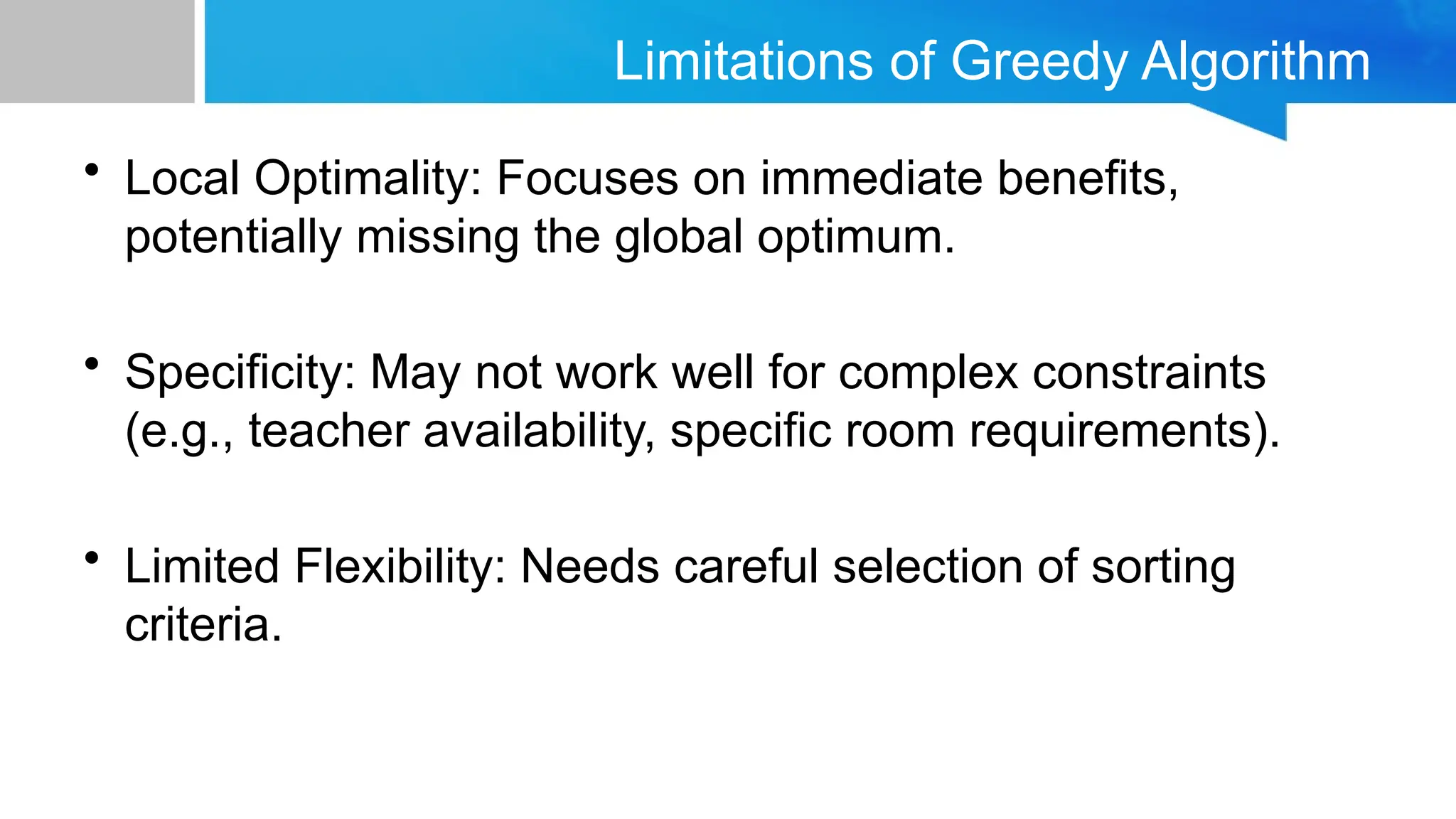 Limitations of Greedy Algorithm

• Local Optimality: Focuses on immediate benefits, potentially missing the global optimum.

• Specificity: May not work well for complex constraints (e.g., teacher availability, specific room requirements).

• Limited Flexibility: Needs careful selection of sorting criteria.